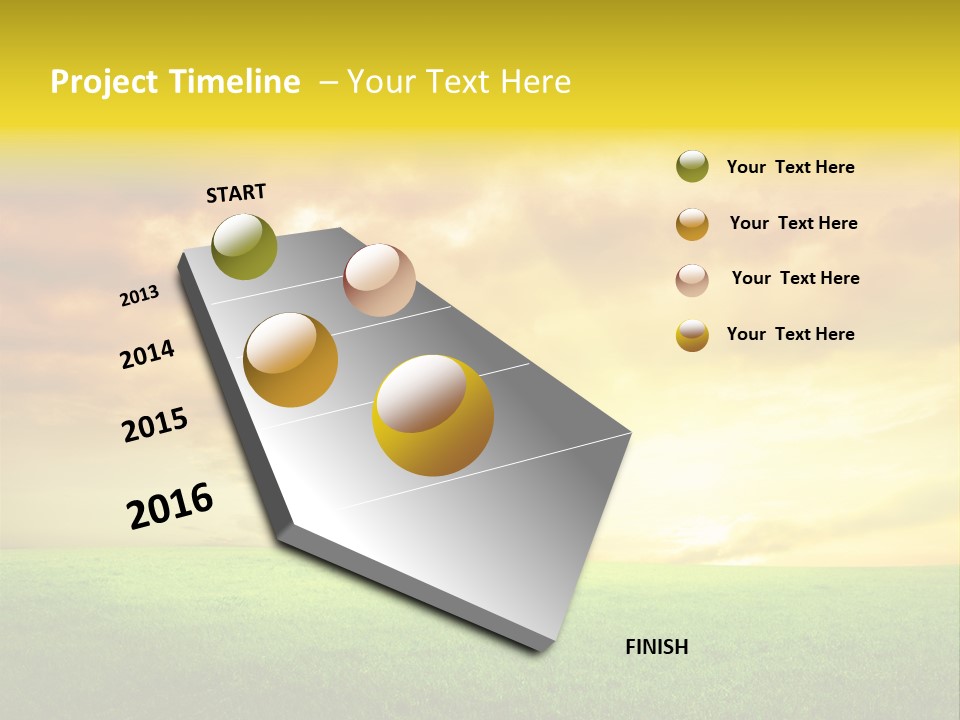 Project Timeline – Your Text Here

START

2013

2014

2015

2016

FINISH

Your Text Here

Your Text Here

Your Text Here

Your Text Here